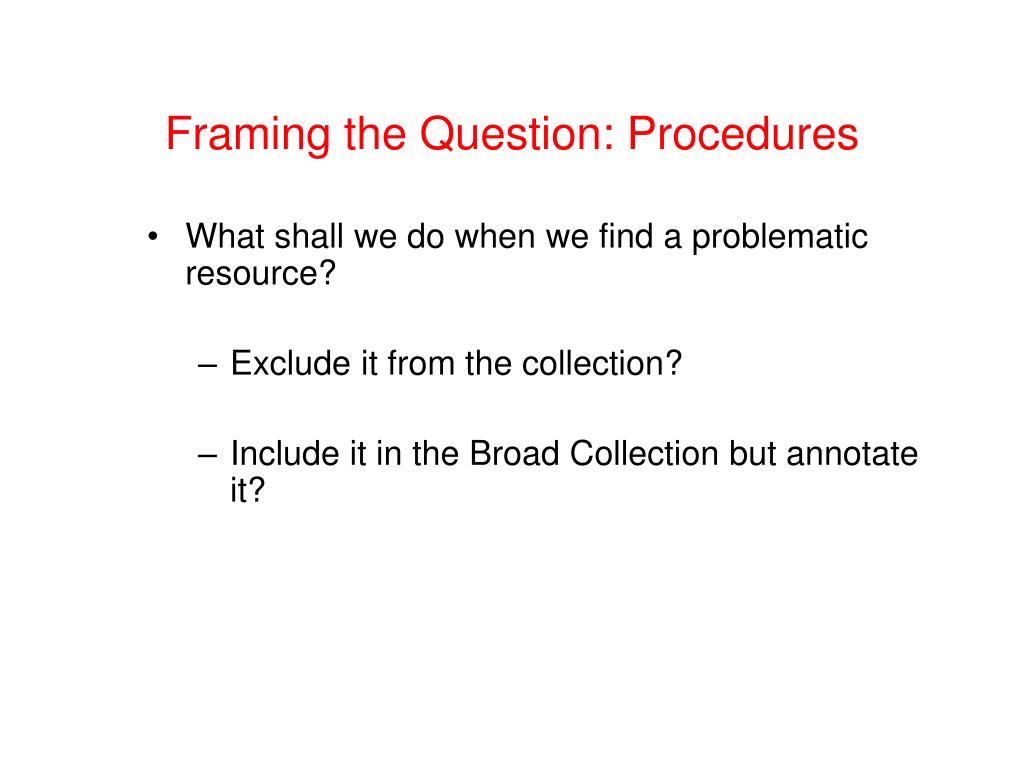 Framing the Question: Procedures

• What shall we do when we find a problematic resource?

– Exclude it from the collection?

– Include it in the Broad Collection but annotate it?